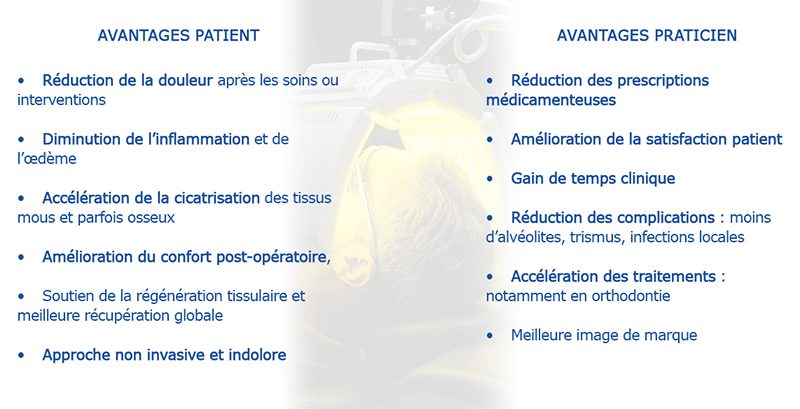 AVANTAGES PATIENT

• Réduction de la douleur après les soins ou interventions

• Diminution de l'inflammation et de l'œdème

• Accélération de la cicatrisation des tissus mous et parfois osseux

• Amélioration du confort post-opératoire,

• Soutien de la régénération tissulaire et meilleure récupération globale

• Approche non invasive et indolore

AVANTAGES PRATICIEN

• Réduction des prescriptions médicamenteuses

• Amélioration de la satisfaction patient

• Gain de temps clinique

• Réduction des complications : moins d'alvéolites, trismus, infections locales

• Accélération des traitements : notamment en orthodontie

• Meilleure image de marque